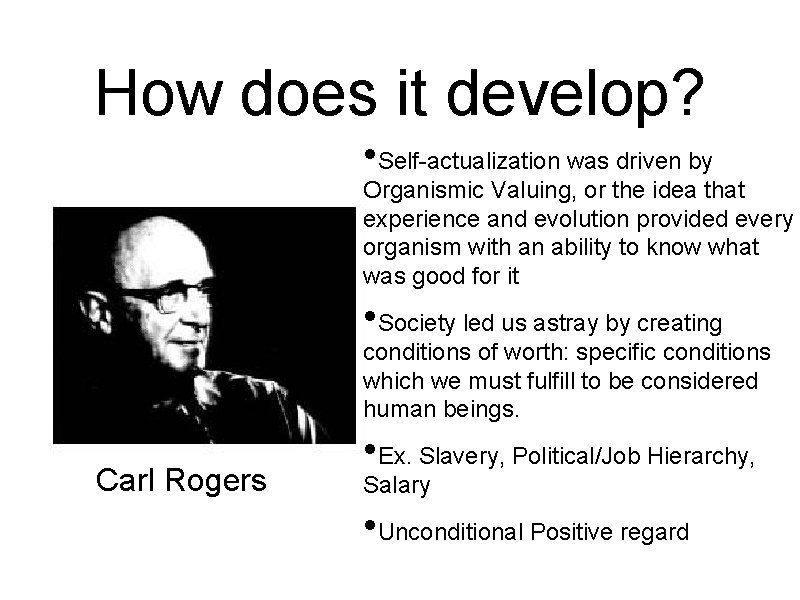 How does it develop?

Carl Rogers

•Self-actualization was driven by Organismic Valuing, or the idea that experience and evolution provided every organism with an ability to know what was good for it

•Society led us astray by creating conditions of worth: specific conditions which we must fulfill to be considered human beings.

•Ex. Slavery, Political/Job Hierarchy, Salary

•Unconditional Positive regard